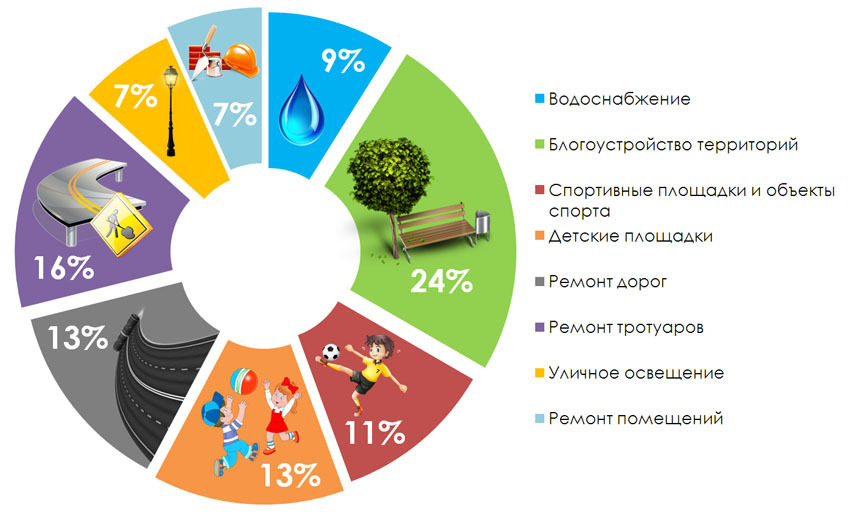 9%

24%

11%

13%

13%

16%

7%

7%

Водоснабжение

Блогоустройство территорий

Спортивные площадки и объекты спорта

Детские площадки

Ремонт дорог

Ремонт тротуаров

Уличное освещение

Ремонт помещений